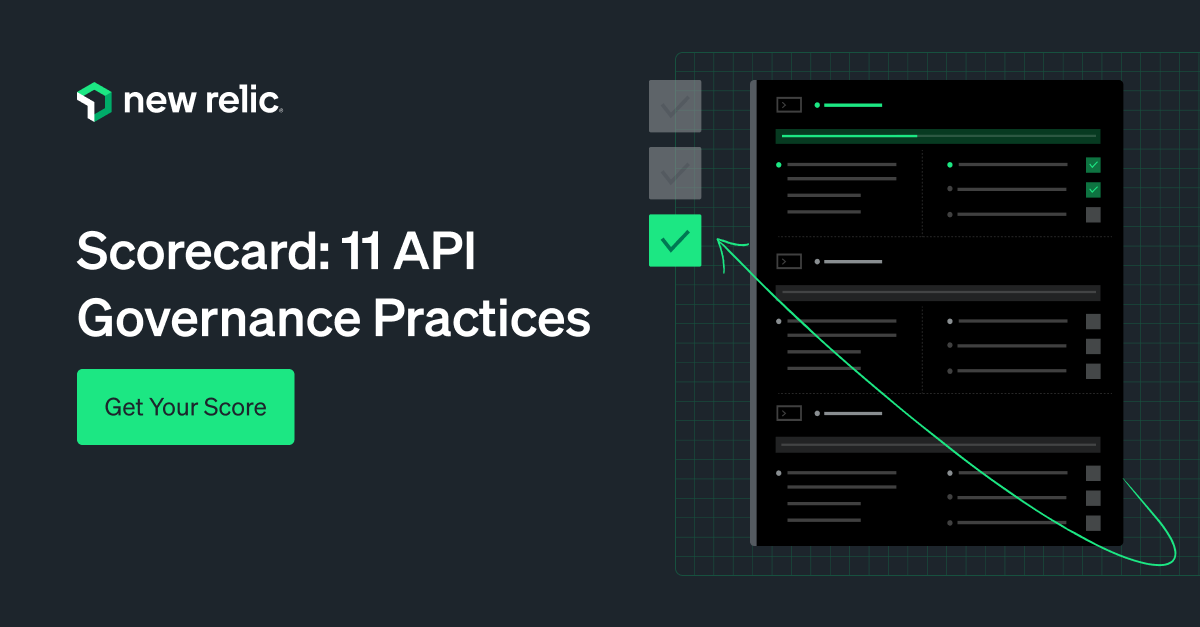 new relic.

Scorecard: 11 API Governance Practices

Get Your Score